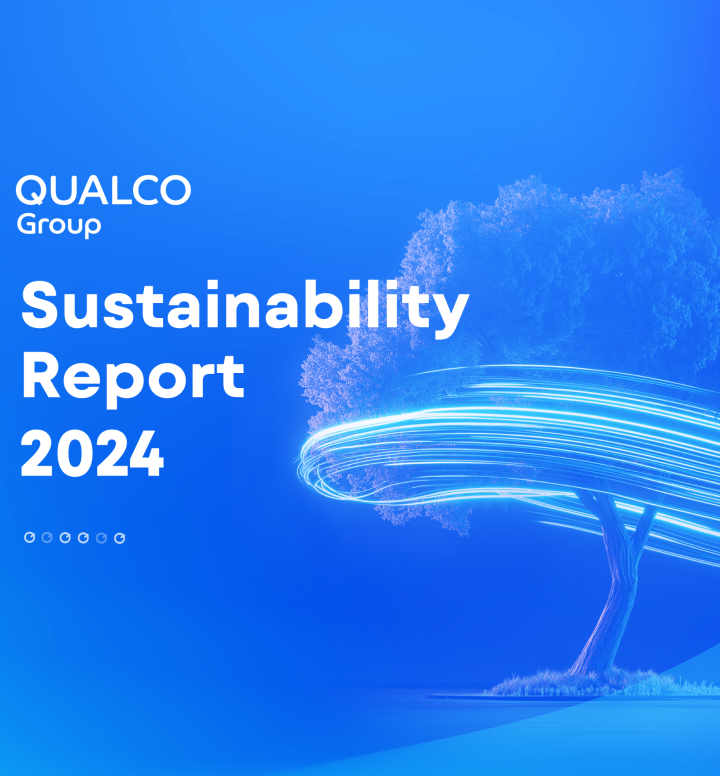 QUALCO
Group

Sustainability Report 2024